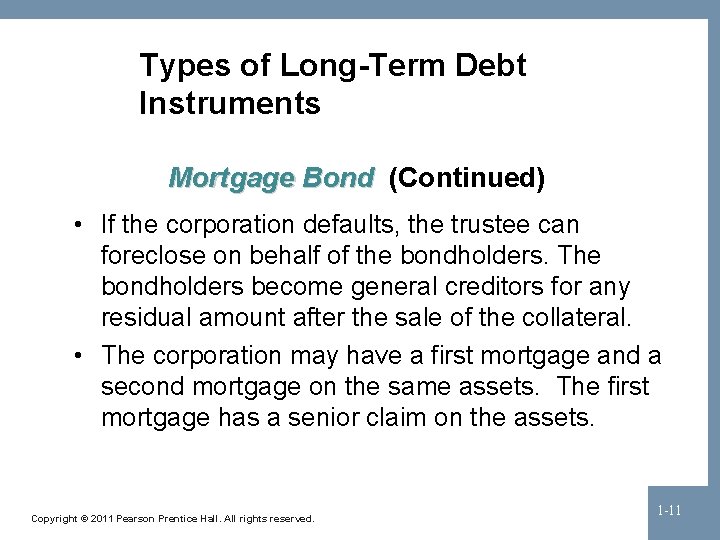 Types of Long-Term Debt Instruments

Mortgage Bond (Continued)

• If the corporation defaults, the trustee can foreclose on behalf of the bondholders. The bondholders become general creditors for any residual amount after the sale of the collateral.

• The corporation may have a first mortgage and a second mortgage on the same assets. The first mortgage has a senior claim on the assets.

Copyright © 2011 Pearson Prentice Hall. All rights reserved.

1-11